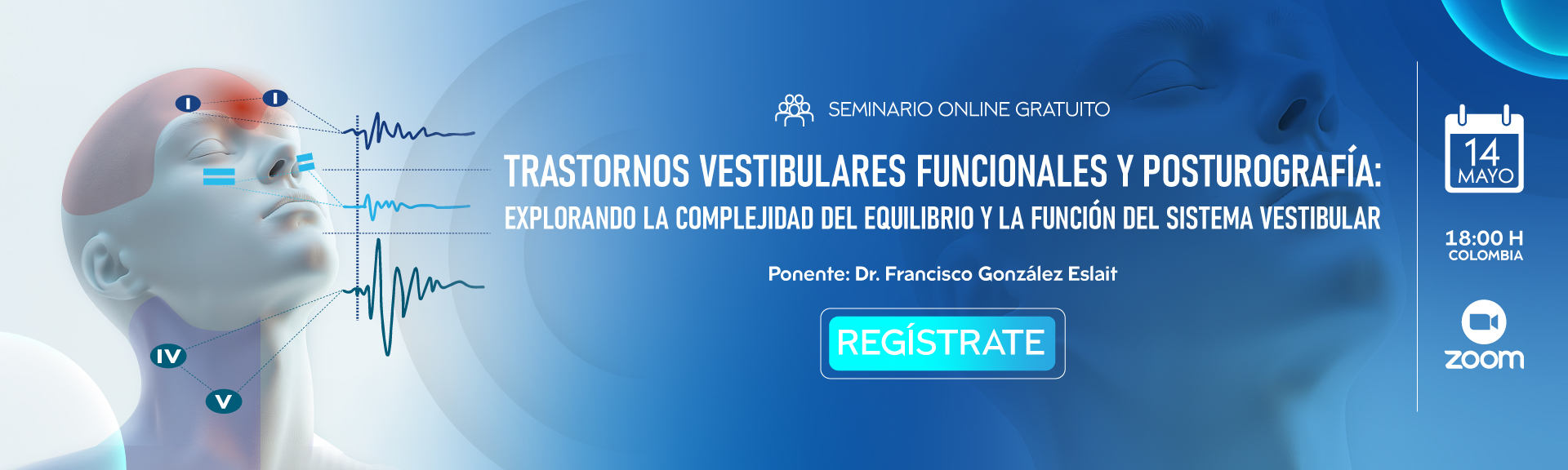 I

I

IV

V

SEMINARIO ONLINE GRATUITO

TRASTORNOS VESTIBULARES FUNCIONALES Y POSTUROGRAFÍA:
EXPLORANDO LA COMPLEJIDAD DEL EQUILIBRIO Y LA FUNCIÓN DEL SISTEMA VESTIBULAR

Ponente: Dr. Francisco González Eslait

REGÍSTRATE

14
MAYO

18:00 H
COLOMBIA

zoom